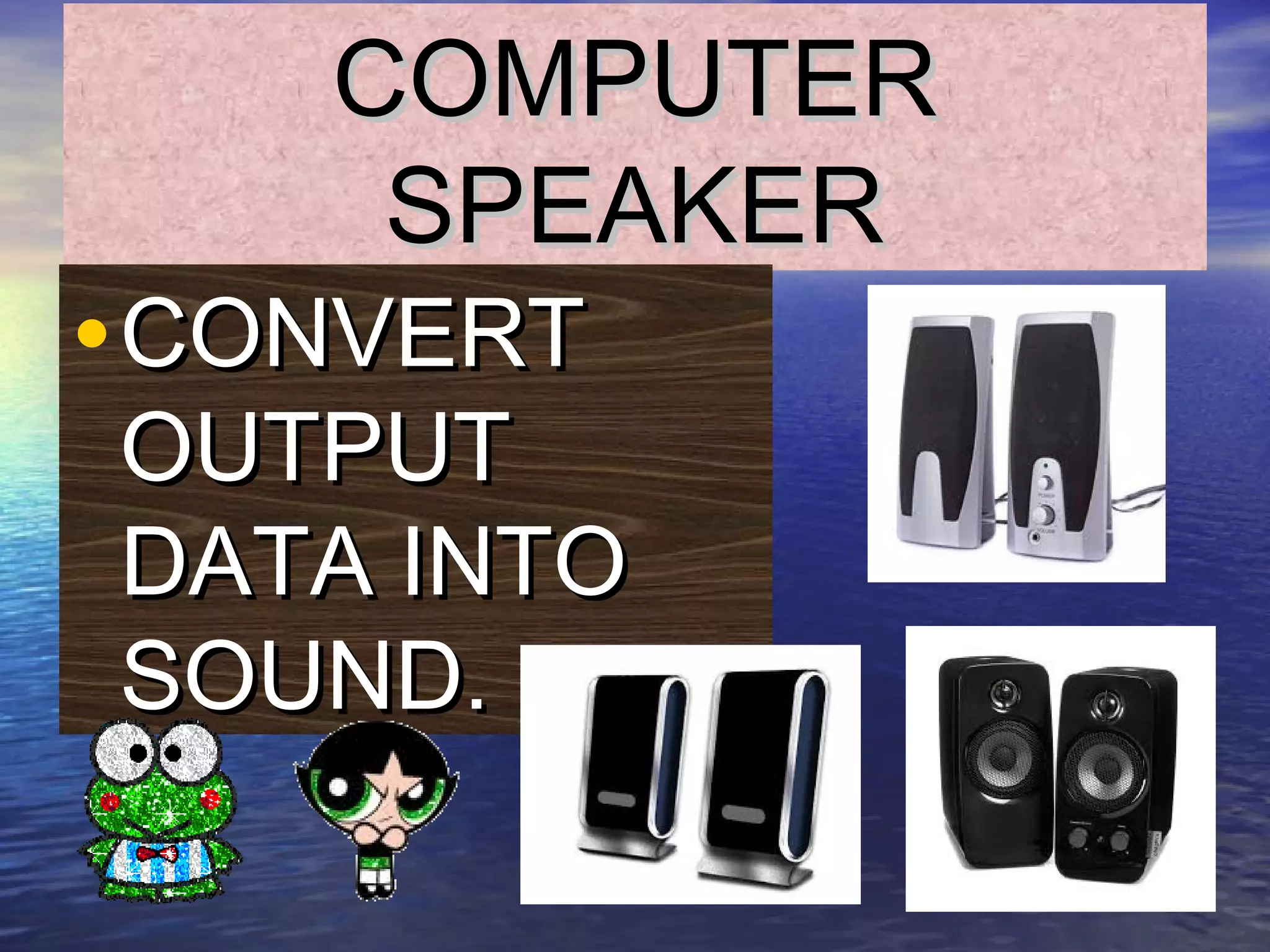 COMPUTER SPEAKER

• CONVERT OUTPUT DATA INTO SOUND.